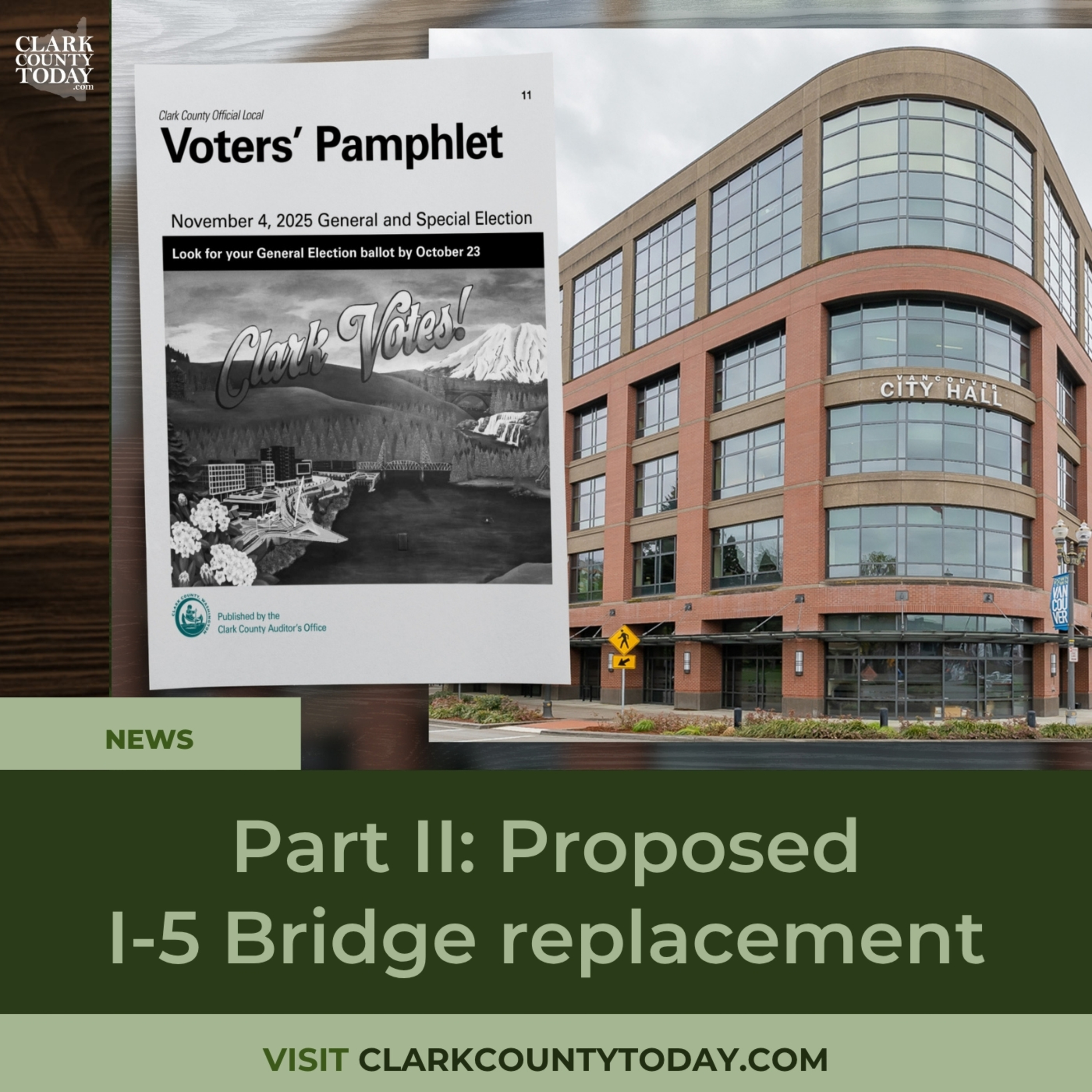 CLARK COUNTY TODAY .com

11

Clark County Official Local

Voters' Pamphlet

November 4, 2025 General and Special Election

Look for your General Election ballot by October 23

Clark Votes!

CLARK COUNTY, WASHINGTON

Published by the Clark County Auditor's Office

VANCOUVER CITY HALL

VAN COU VER

NEWS

Part II: Proposed I-5 Bridge replacement

VISIT CLARKCOUNTYTODAY.COM